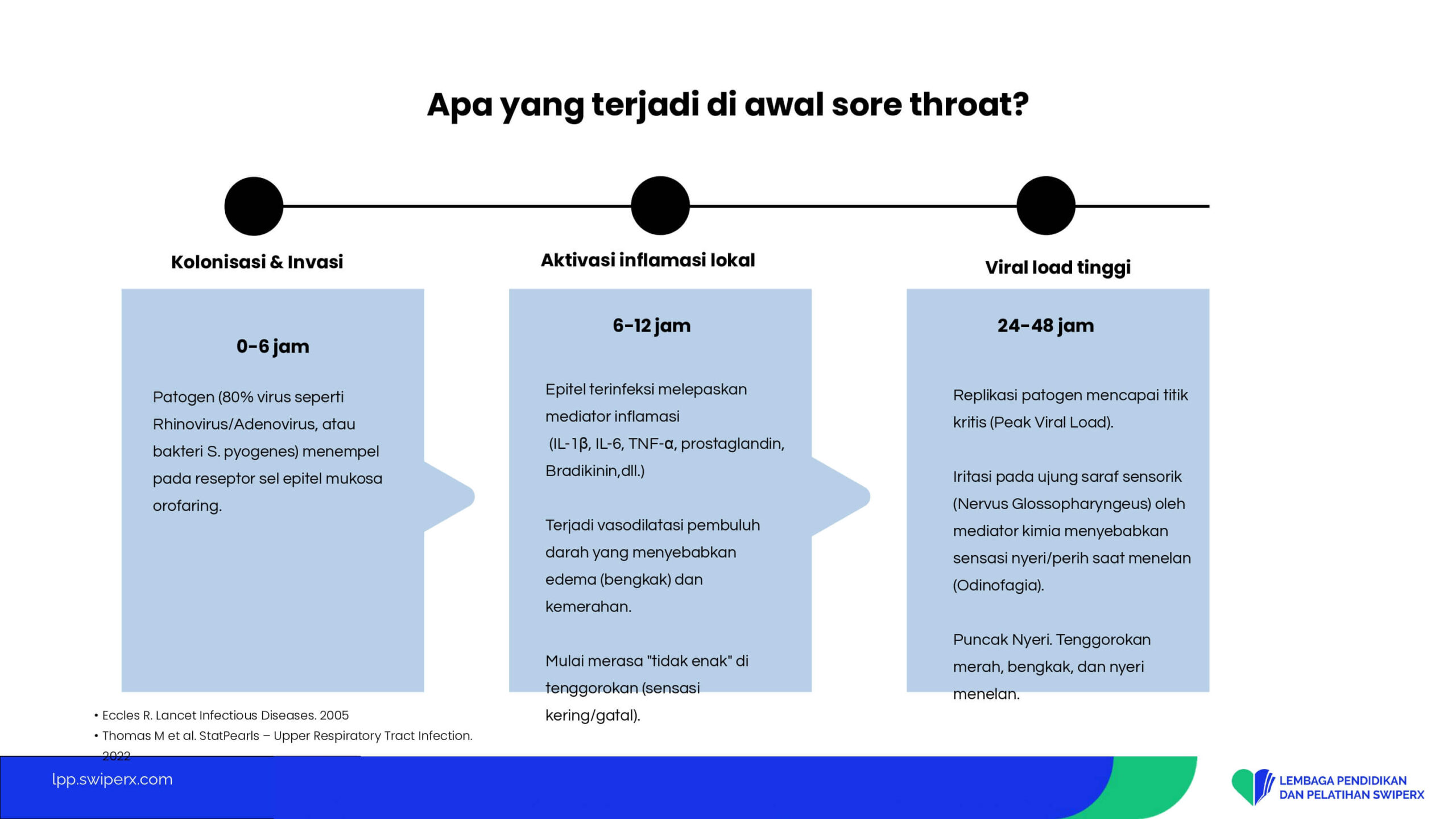 Apa yang terjadi di awal sore throat?

Kolonisasi & Invasi

0-6 jam

Patogen (80% virus seperti Rhinovirus/Adenovirus, atau bakteri S. pyogenes) menempel pada reseptor sel epitel mukosa orofaring.

Aktivasi inflamasi lokal

6-12 jam

Epitel terinfeksi melepaskan mediator inflamasi (IL-1β, IL-6, TNF-α, prostaglandin, Bradikinin,dll.)

Terjadi vasodilatasi pembuluh darah yang menyebabkan edema (bengkak) dan kemerahan.

Mulai merasa "tidak enak" di tenggorokan (sensasi kering/gatal).

Viral load tinggi

24-48 jam

Replikasi patogen mencapai titik kritis (Peak Viral Load).

Iritasi pada ujung saraf sensorik (Nervus Glossopharyngeus) oleh mediator kimia menyebabkan sensasi nyeri/perih saat menelan (Odinofagia).

Puncak Nyeri. Tenggorokan merah, bengkak, dan nyeri menelan.

• Eccles R. Lancet Infectious Diseases. 2005
• Thomas M et al. StatPearls – Upper Respiratory Tract Infection. 2022

lpp.swiperx.com

LEMBAGA PENDIDIKAN DAN PELATIHAN SWIPERX